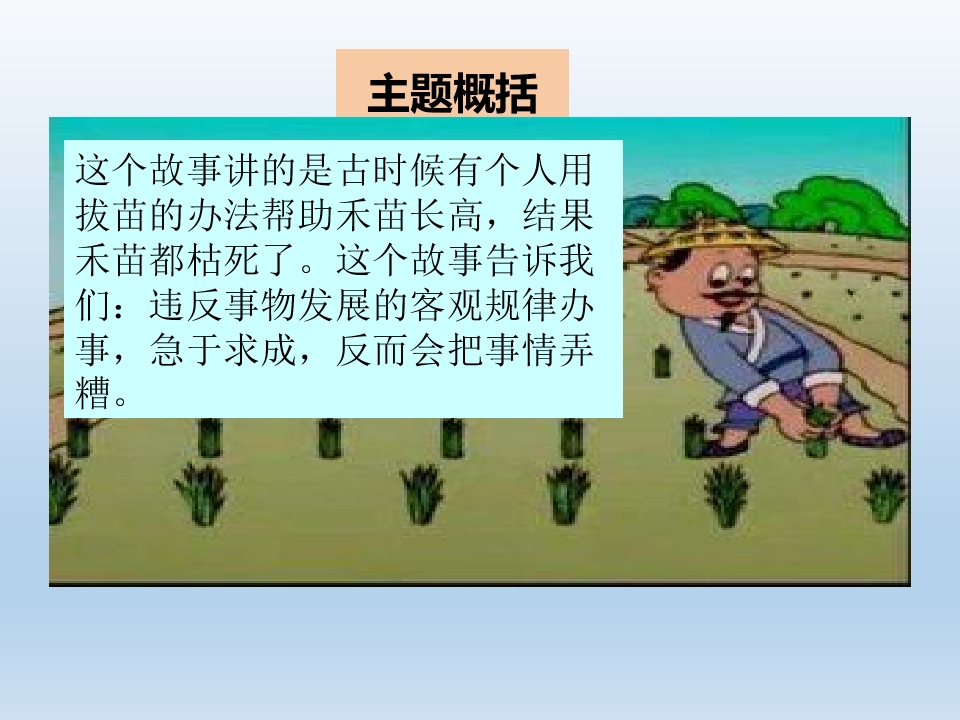 主题概括

这个故事讲的是古时候有个人用拔苗的办法帮助禾苗长高，结果禾苗都枯死了。这个故事告诉我们：违反事物发展的客观规律办事，急于求成，反而会把事情弄糟。